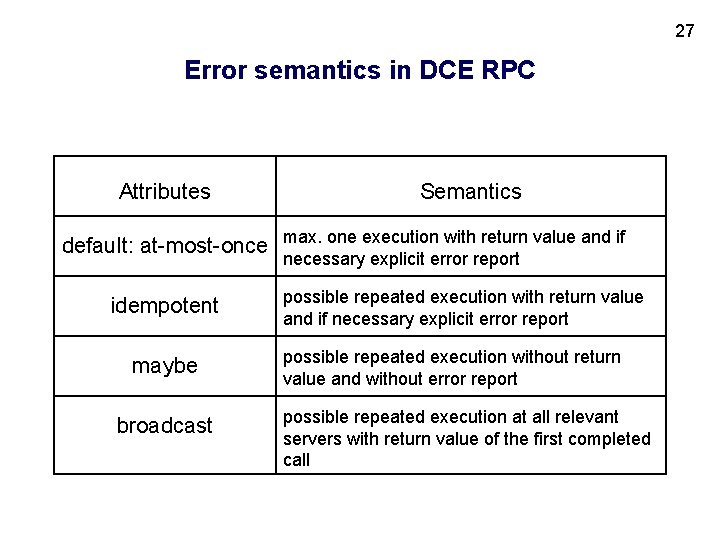 27

Error semantics in DCE RPC

| Attributes | Semantics |
|---|---|
| default: at-most-once | max. one execution with return value and if necessary explicit error report |
| idempotent | possible repeated execution with return value and if necessary explicit error report |
| maybe | possible repeated execution without return value and without error report |
| broadcast | possible repeated execution at all relevant servers with return value of the first completed call |